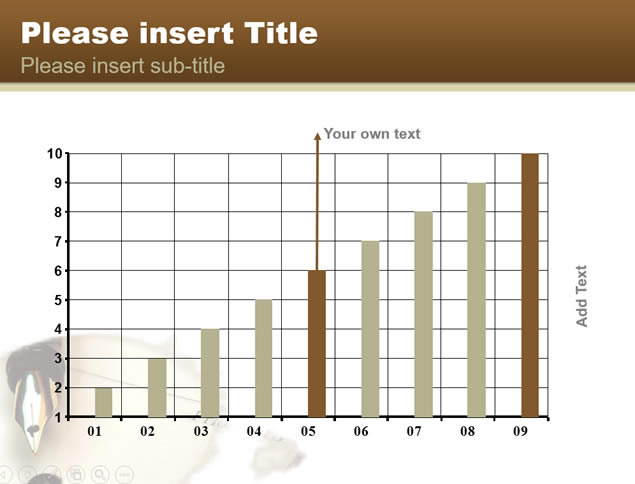 Please insert Title
Please insert sub-title

Your own text

10
9
8
7
6
5
4
3
2
1

01 02 03 04 05 06 07 08 09

Add Text